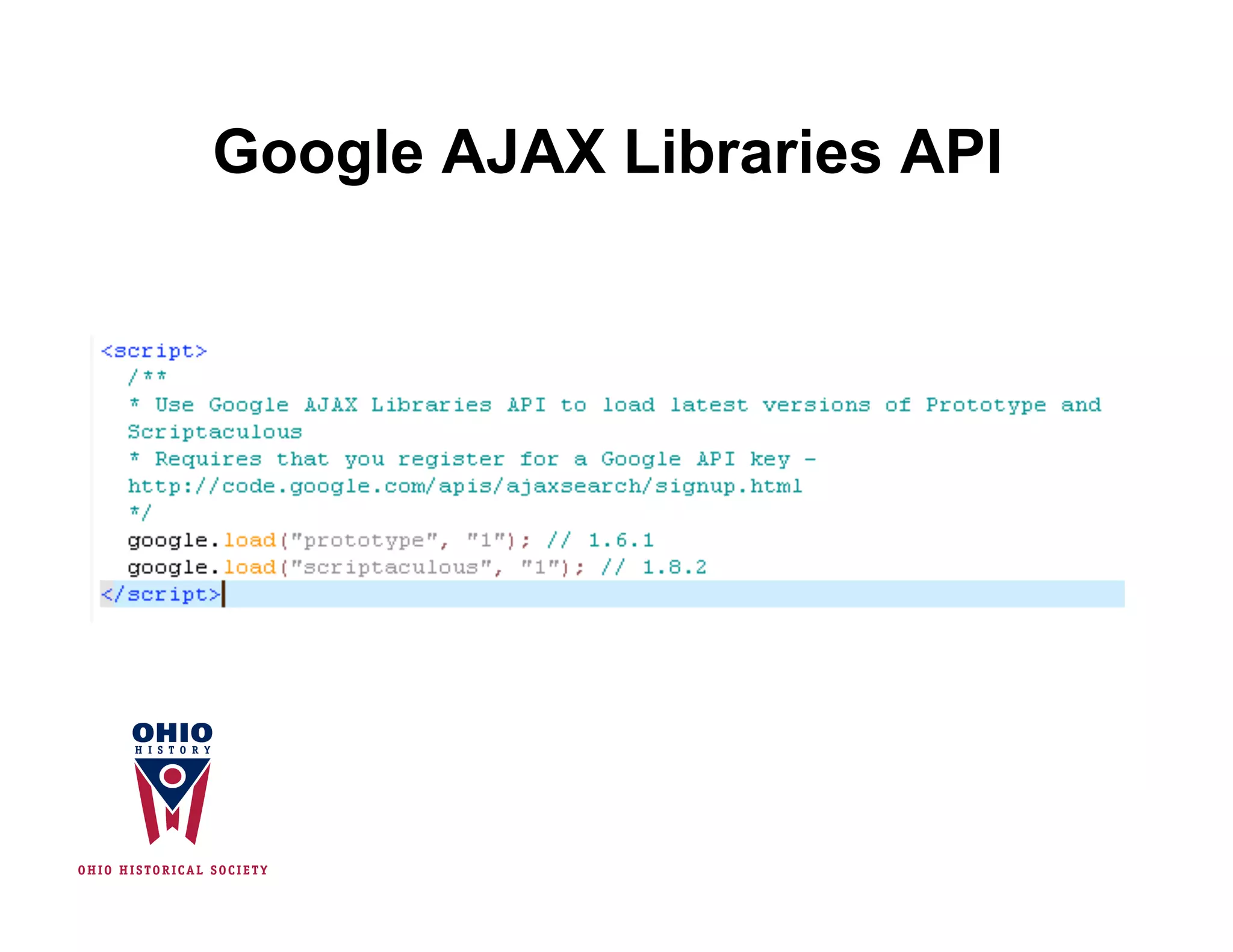 Google AJAX Libraries API

<script>
/**
* Use Google AJAX Libraries API to load latest versions of Prototype and Scriptaculous
* Requires that you register for a Google API key - http://code.google.com/apis/ajaxsearch/signup.html
*/
google.load("prototype", "1"); // 1.6.1
google.load("scriptaculous", "1"); // 1.8.2
</script>

OHIO
HISTORY

OHIO HISTORICAL SOCIETY